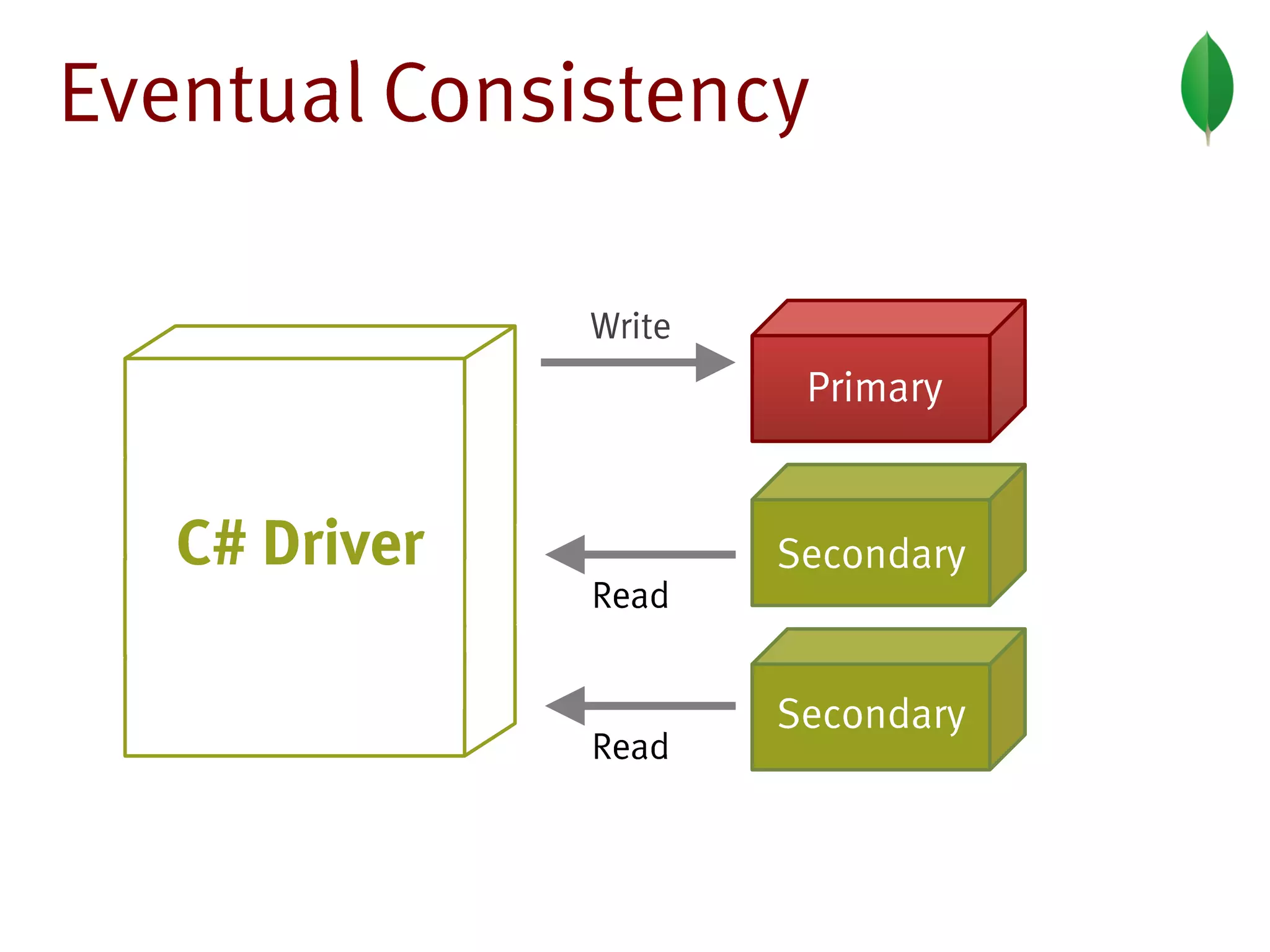 Eventual Consistency

C# Driver

Write

Primary

Secondary

Read

Secondary

Read